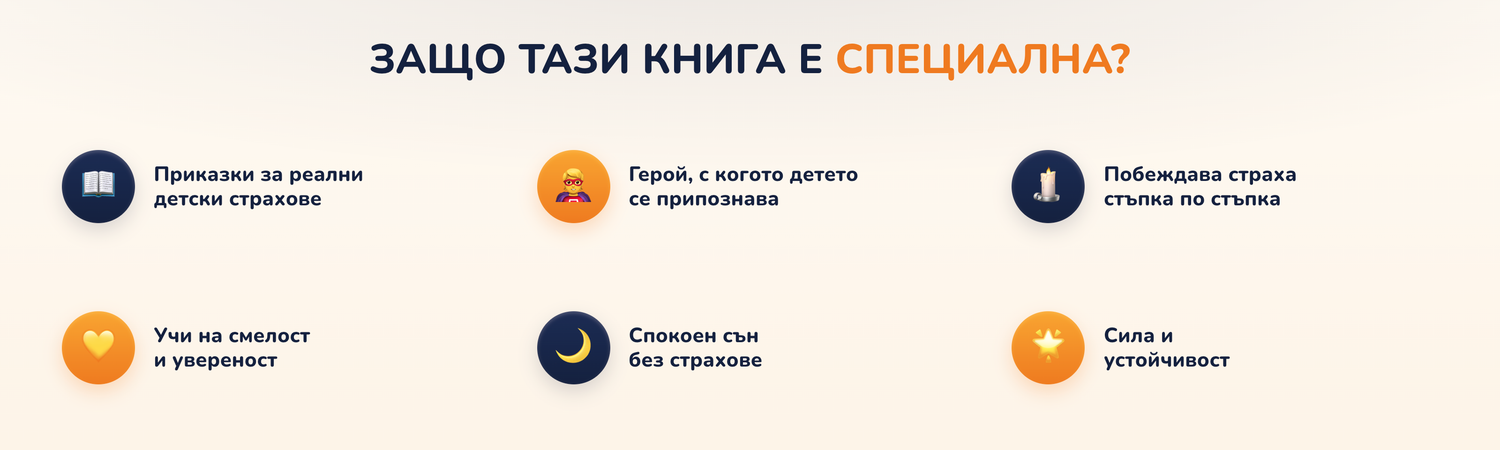 ЗАЩО ТАЗИ КНИГА Е СПЕЦИАЛНА?

Приказки за реални детски страхове

Герой, с когото детето се припознава

Побеждава страха стъпка по стъпка

Учи на смелост и увереност

Спокоен сън без страхове

Сила и устойчивост